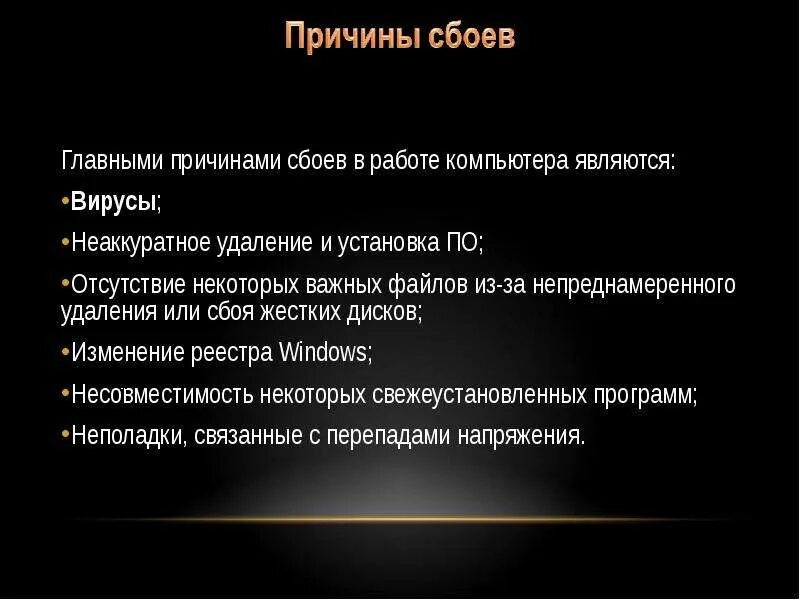 Причины сбоев

Главными причинами сбоев в работе компьютера являются:

•Вирусы;

•Неаккуратное удаление и установка ПО;

•Отсутствие некоторых важных файлов из-за непреднамеренного удаления или сбоя жестких дисков;

•Изменение реестра Windows;

•Несовместимость некоторых свежеустановленных программ;

•Неполадки, связанные с перепадами напряжения.